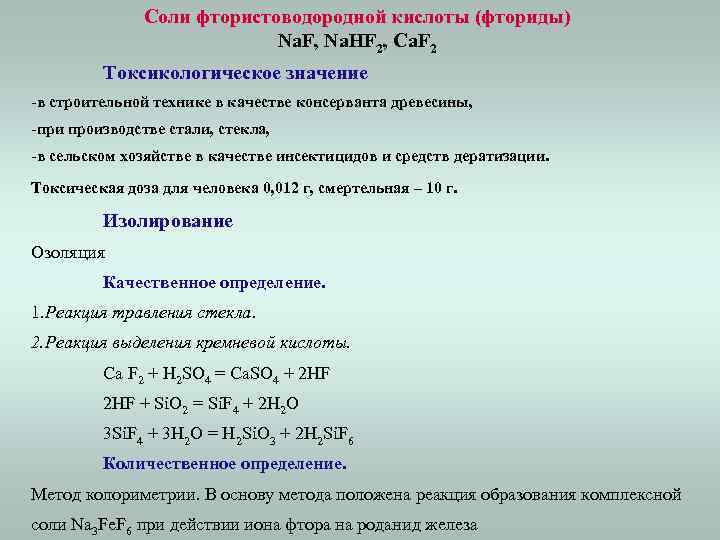 Соли фтористоводородной кислоты (фториды)
$NaF$, $NaHF_2$, $CaF_2$

Токсикологическое значение

-в строительной технике в качестве консерванта древесины,
-при производстве стали, стекла,
-в сельском хозяйстве в качестве инсектицидов и средств дератизации.

Токсическая доза для человека 0,012 г, смертельная – 10 г.

Изолирование

Озоляция

Качественное определение.

1.Реакция травления стекла.
2.Реакция выделения кремневой кислоты.

$Ca F_2 + H_2SO_4 = CaSO_4 + 2HF$
$2HF + SiO_2 = SiF_4 + 2H_2O$
$3SiF_4 + 3H_2O = H_2SiO_3 + 2H_2SiF_6$

Количественное определение.

Метод колориметрии. В основу метода положена реакция образования комплексной соли $Na_3FeF_6$ при действии иона фтора на роданид железа